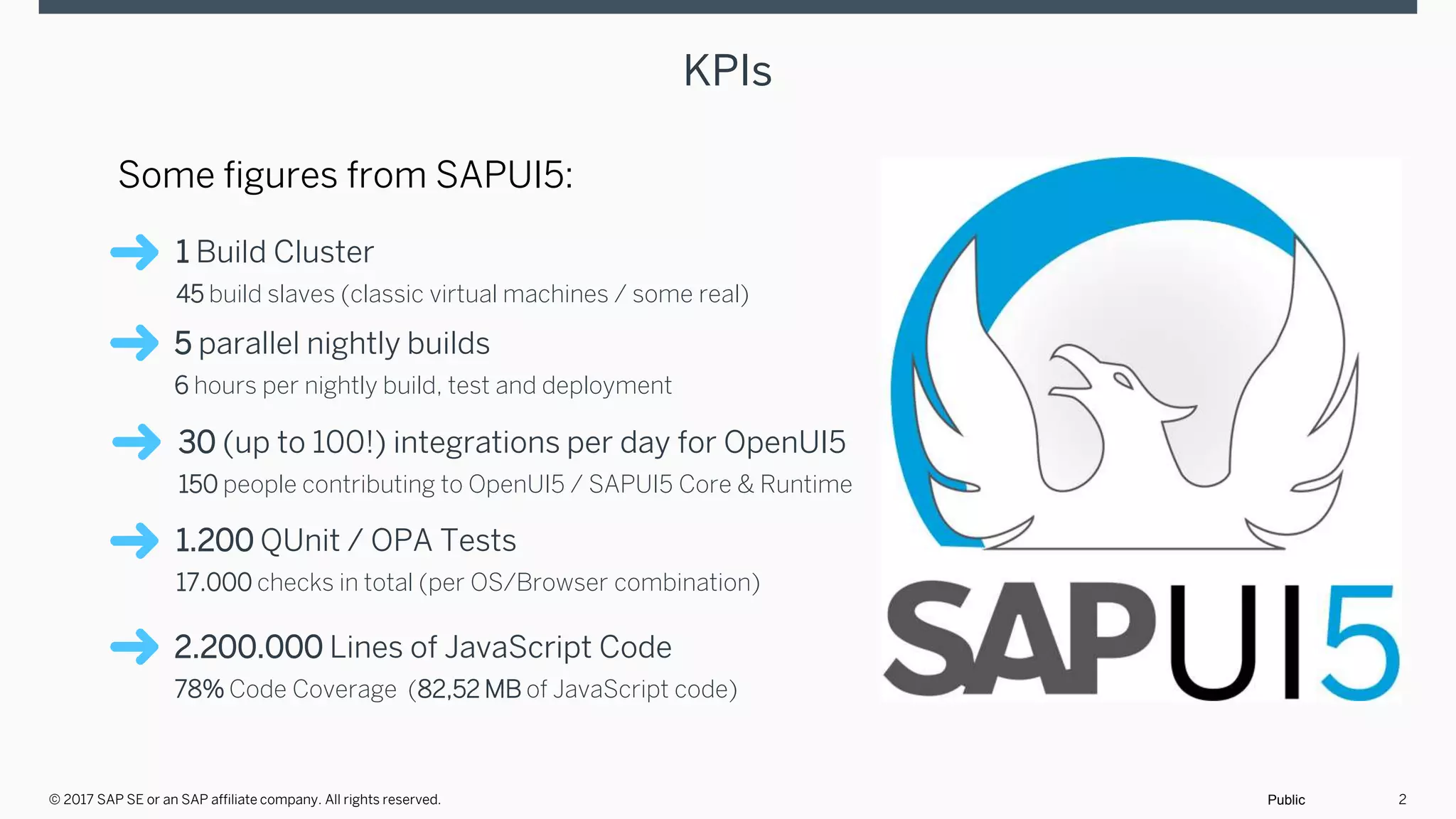 KPIs

Some figures from SAPUI5:

1 Build Cluster
45 build slaves (classic virtual machines / some real)

5 parallel nightly builds
6 hours per nightly build, test and deployment

30 (up to 100!) integrations per day for OpenUI5
150 people contributing to OpenUI5 / SAPUI5 Core & Runtime

1.200 QUnit / OPA Tests
17.000 checks in total (per OS/Browser combination)

2.200.000 Lines of JavaScript Code
78% Code Coverage (82,52 MB of JavaScript code)

SAPUI5

© 2017 SAP SE or an SAP affiliate company. All rights reserved.

Public

2